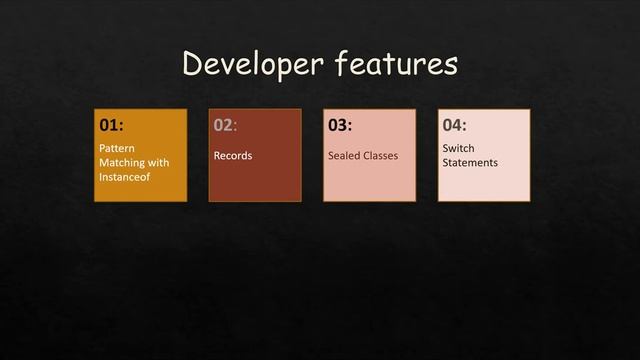 Developer features

01:
Pattern Matching with Instanceof

02:
Records

03:
Sealed Classes

04:
Switch Statements